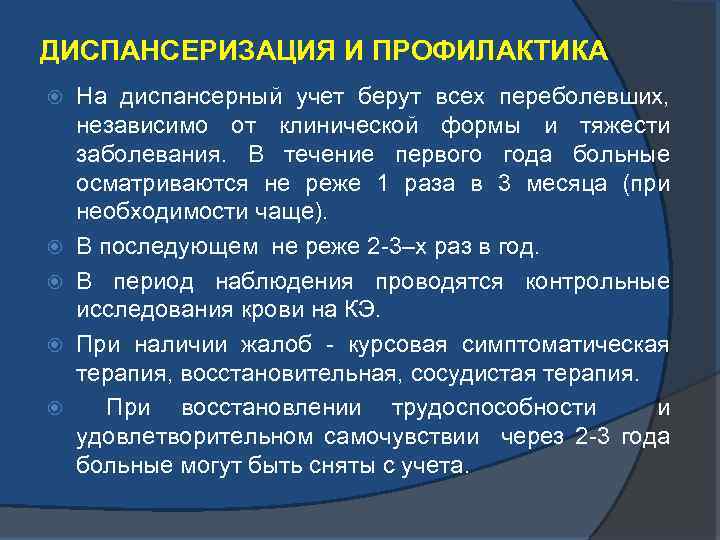 ДИСПАНСЕРИЗАЦИЯ И ПРОФИЛАКТИКА

На диспансерный учет берут всех переболевших, независимо от клинической формы и тяжести заболевания. В течение первого года больные осматриваются не реже 1 раза в 3 месяца (при необходимости чаще).

В последующем не реже 2-3–х раз в год.

В период наблюдения проводятся контрольные исследования крови на КЭ.

При наличии жалоб - курсовая симптоматическая терапия, восстановительная, сосудистая терапия.

При восстановлении трудоспособности и удовлетворительном самочувствии через 2-3 года больные могут быть сняты с учета.